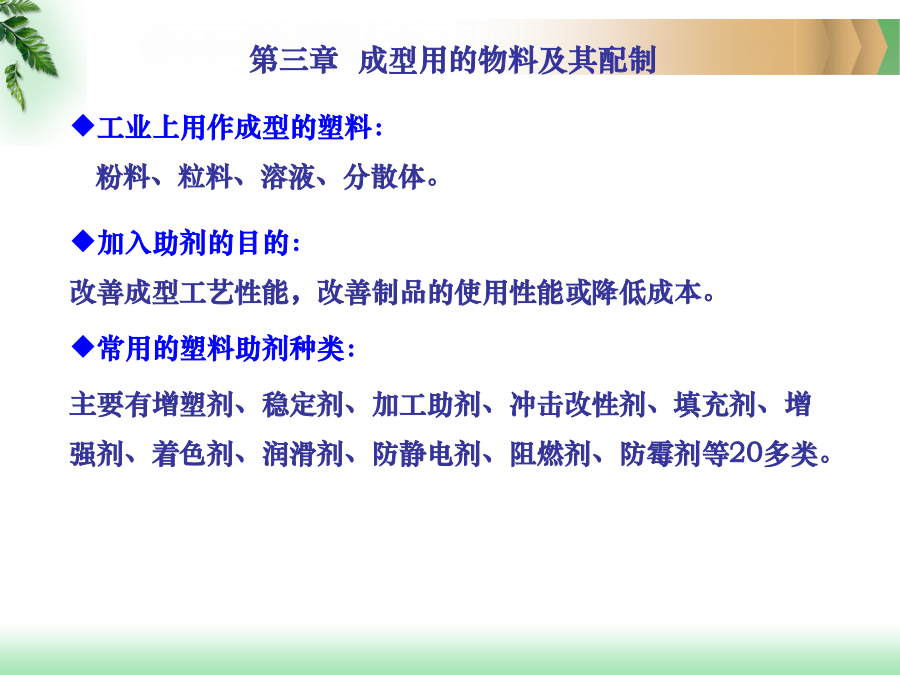 第三章 成型用的物料及其配制

◆工业上用作成型的塑料：

粉料、粒料、溶液、分散体。

◆加入助剂的目的：

改善成型工艺性能，改善制品的使用性能或降低成本。

◆常用的塑料助剂种类：

主要有增塑剂、稳定剂、加工助剂、冲击改性剂、填充剂、增强剂、着色剂、润滑剂、防静电剂、阻燃剂、防霉剂等20多类。